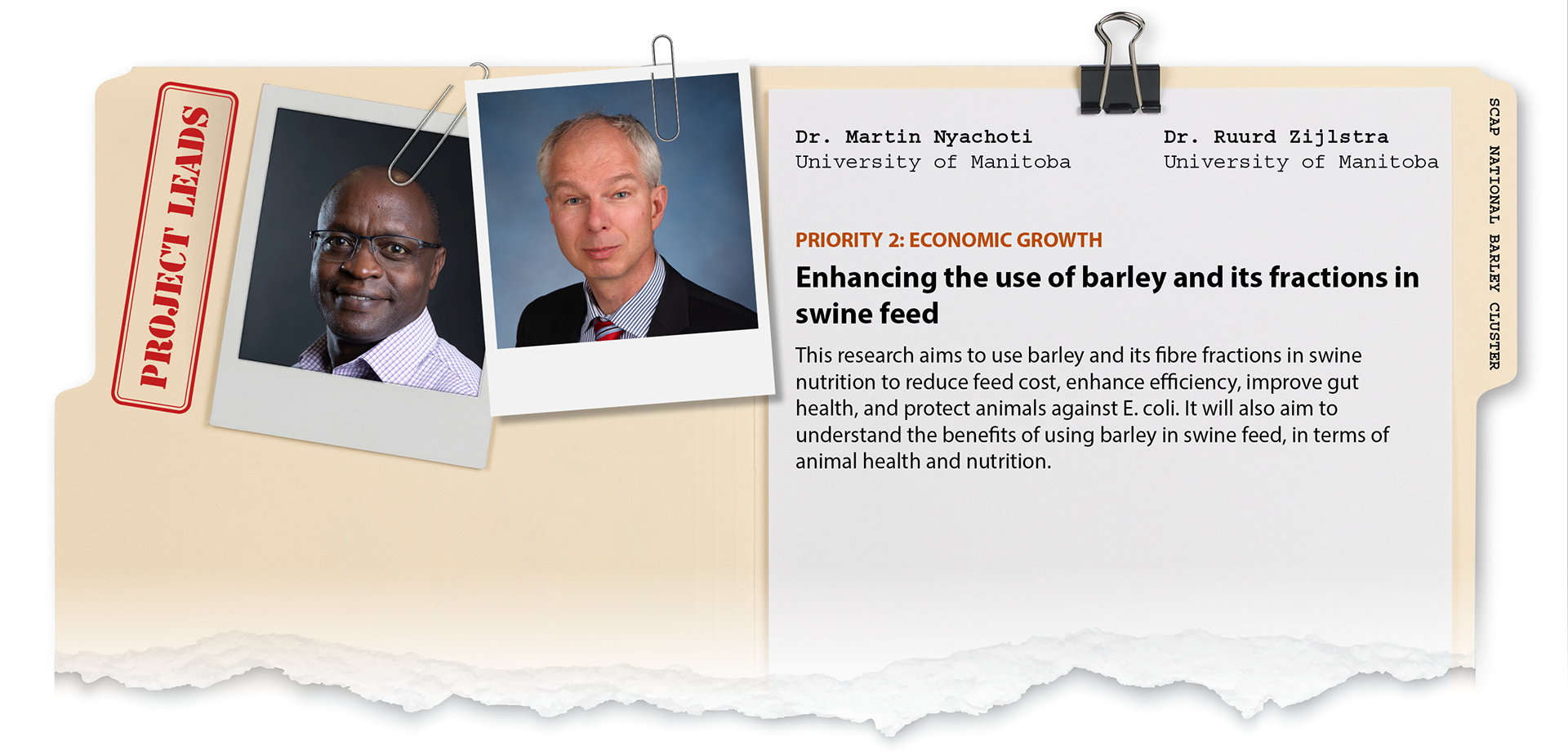 PROJECT LEADS

Dr. Martin Nyachoti
University of Manitoba

Dr. Ruurd Zijlstra
University of Manitoba

PRIORITY 2: ECONOMIC GROWTH

Enhancing the use of barley and its fractions in swine feed

This research aims to use barley and its fibre fractions in swine nutrition to reduce feed cost, enhance efficiency, improve gut health, and protect animals against E. coli. It will also aim to understand the benefits of using barley in swine feed, in terms of animal health and nutrition.

SCAP NATIONAL BARLEY CLUSTER